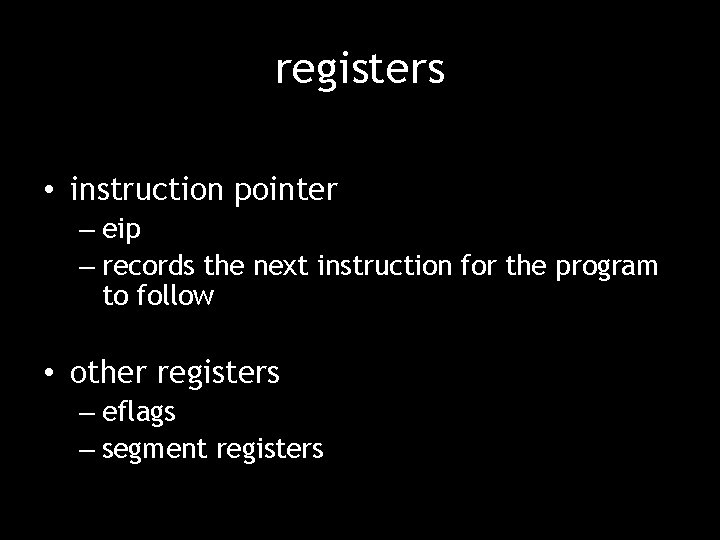 registers

• instruction pointer
– eip
– records the next instruction for the program to follow

• other registers
– eflags
– segment registers